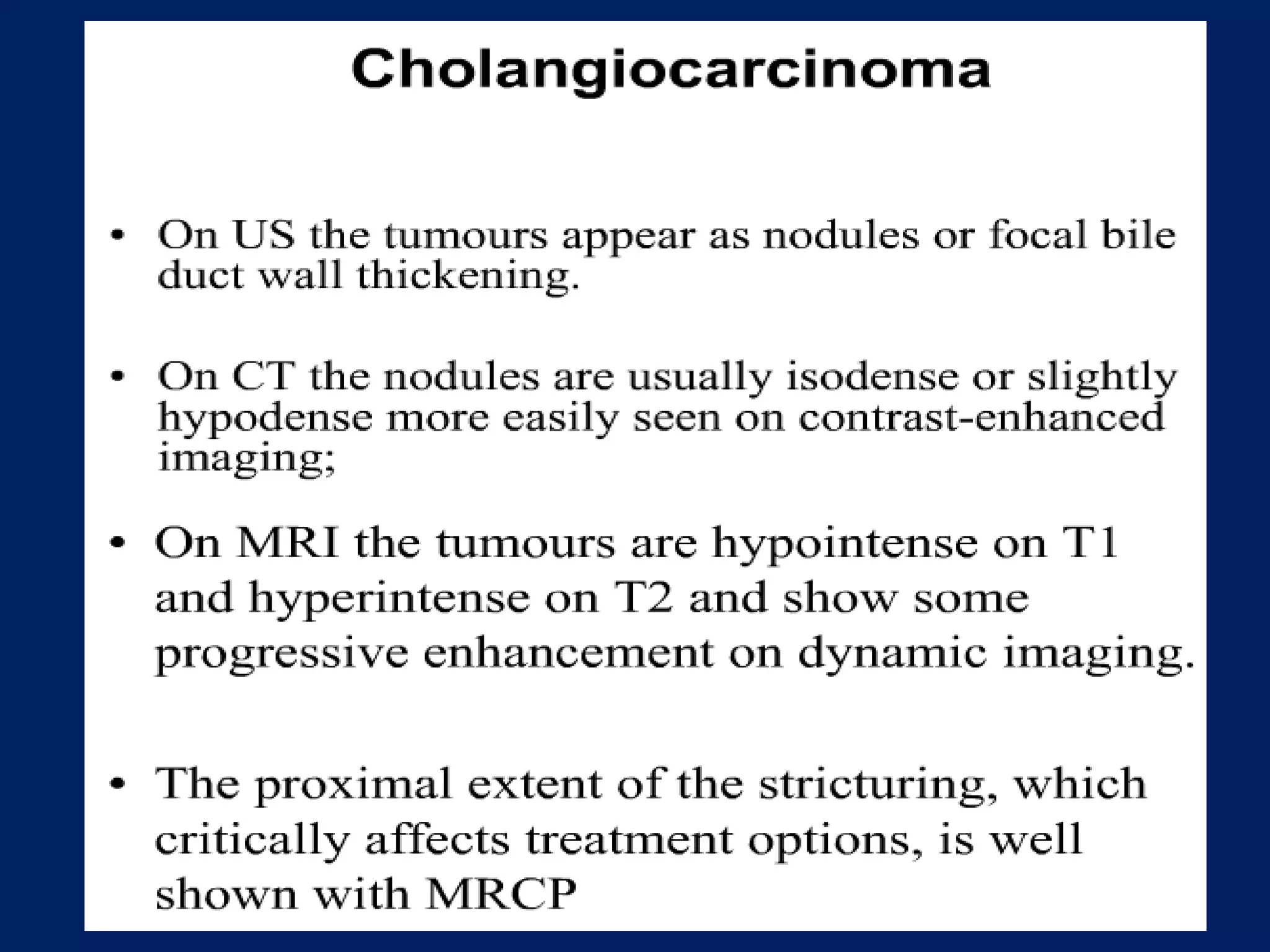 Cholangiocarcinoma

• On US the tumours appear as nodules or focal bile duct wall thickening.

• On CT the nodules are usually isodense or slightly hypodense more easily seen on contrast-enhanced imaging;

• On MRI the tumours are hypointense on T1 and hyperintense on T2 and show some progressive enhancement on dynamic imaging.

• The proximal extent of the stricturing, which critically affects treatment options, is well shown with MRCP